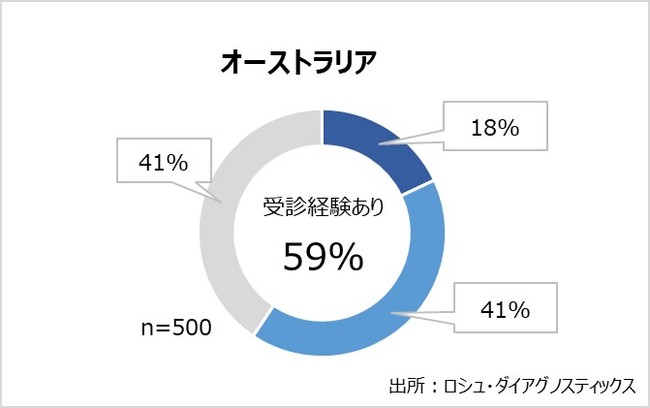 オーストラリア

18%

41%

受診経験あり

59%

41%

n=500

出所：ロシュ・ダイアグノスティックス